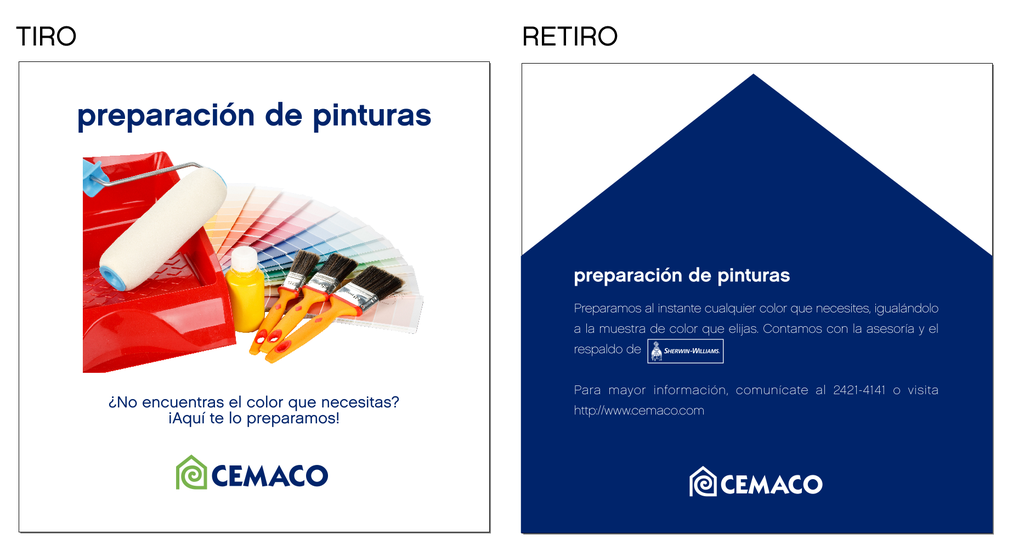 TIRO

preparación de pinturas

¿No encuentras el color que necesitas? ¡Aquí te lo preparamos!

CEMACO

RETIRO

preparación de pinturas

Preparamos al instante cualquier color que necesites, igualándolo a la muestra de color que elijas. Contamos con la asesoría y el respaldo de SHERWIN-WILLIAMS.

Para mayor información, comunícate al 2421-4141 o visita http://www.cemaco.com

CEMACO